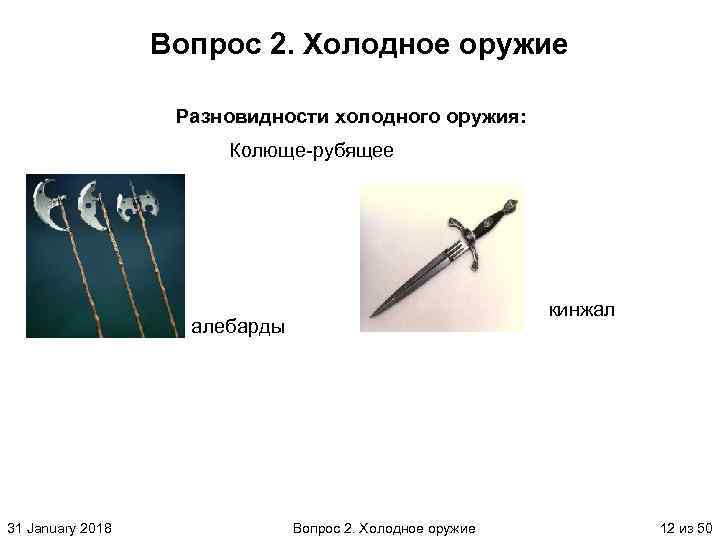 Вопрос 2. Холодное оружие

Разновидности холодного оружия:

Колюще-рубящее

алебарды

кинжал

31 January 2018

Вопрос 2. Холодное оружие

12 из 50